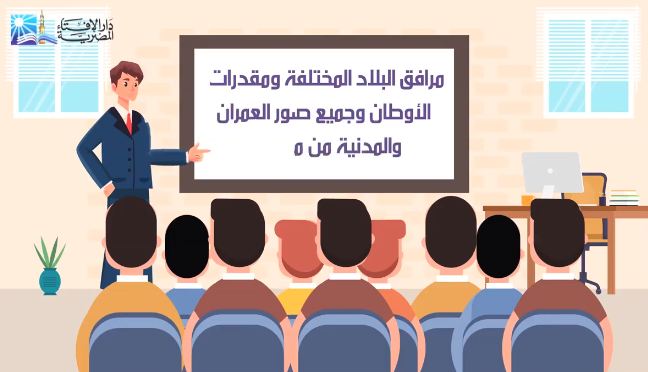 دار الإفتاء المصرية

مرافق البلاد المختلفة ومقدرات الأوطان وجميع صور العمران والمدنية من م